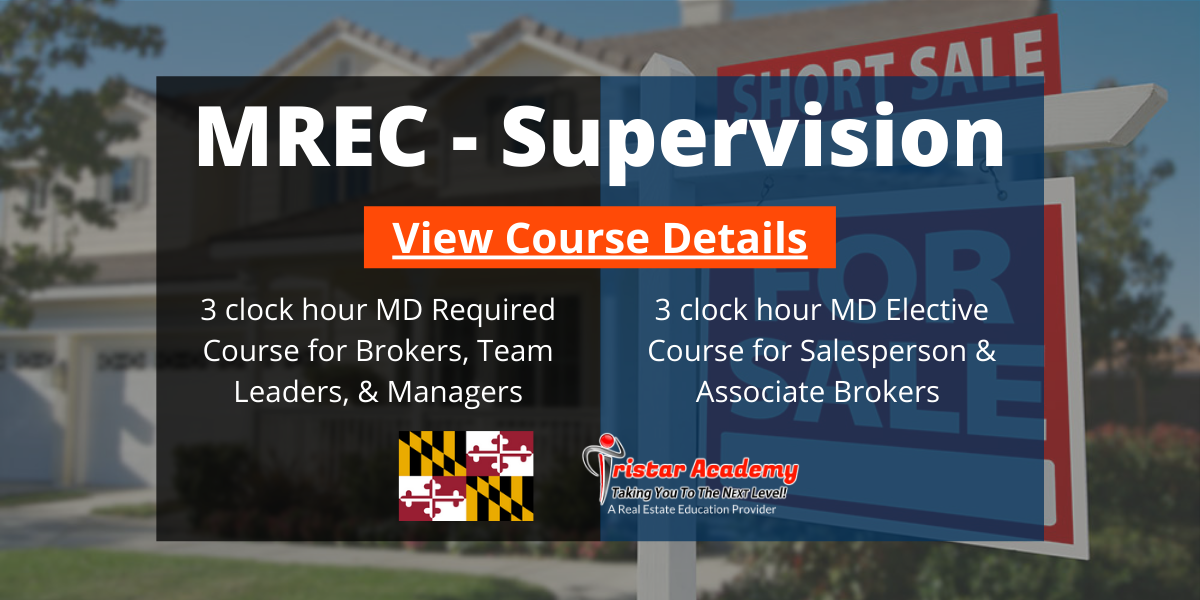 SHORT SALE

MREC - Supervision

View Course Details

3 clock hour MD Required Course for Brokers, Team Leaders, & Managers

3 clock hour MD Elective Course for Salesperson & Associate Brokers

FOR SALE

Tristar Academy
Taking You To The Next Level!
A Real Estate Education Provider